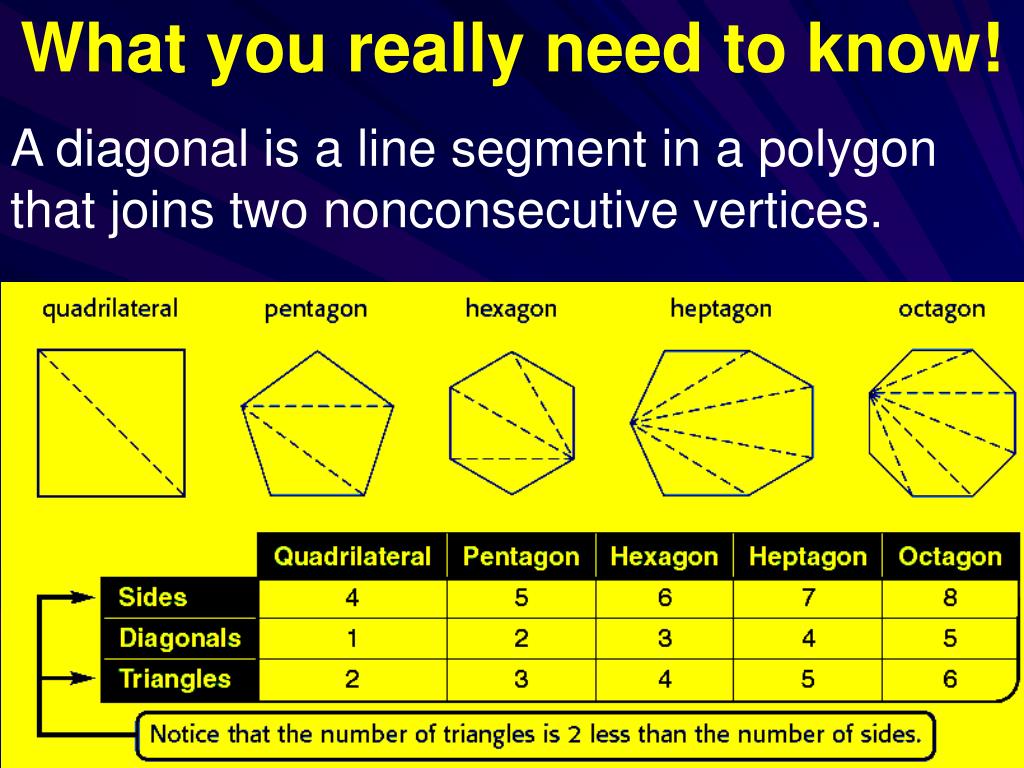 What you really need to know!

A diagonal is a line segment in a polygon that joins two nonconsecutive vertices.

quadrilateral pentagon hexagon heptagon octagon

| | Quadrilateral | Pentagon | Hexagon | Heptagon | Octagon |
|---|---|---|---|---|---|
| Sides | 4 | 5 | 6 | 7 | 8 |
| Diagonals | 1 | 2 | 3 | 4 | 5 |
| Triangles | 2 | 3 | 4 | 5 | 6 |

Notice that the number of triangles is 2 less than the number of sides.